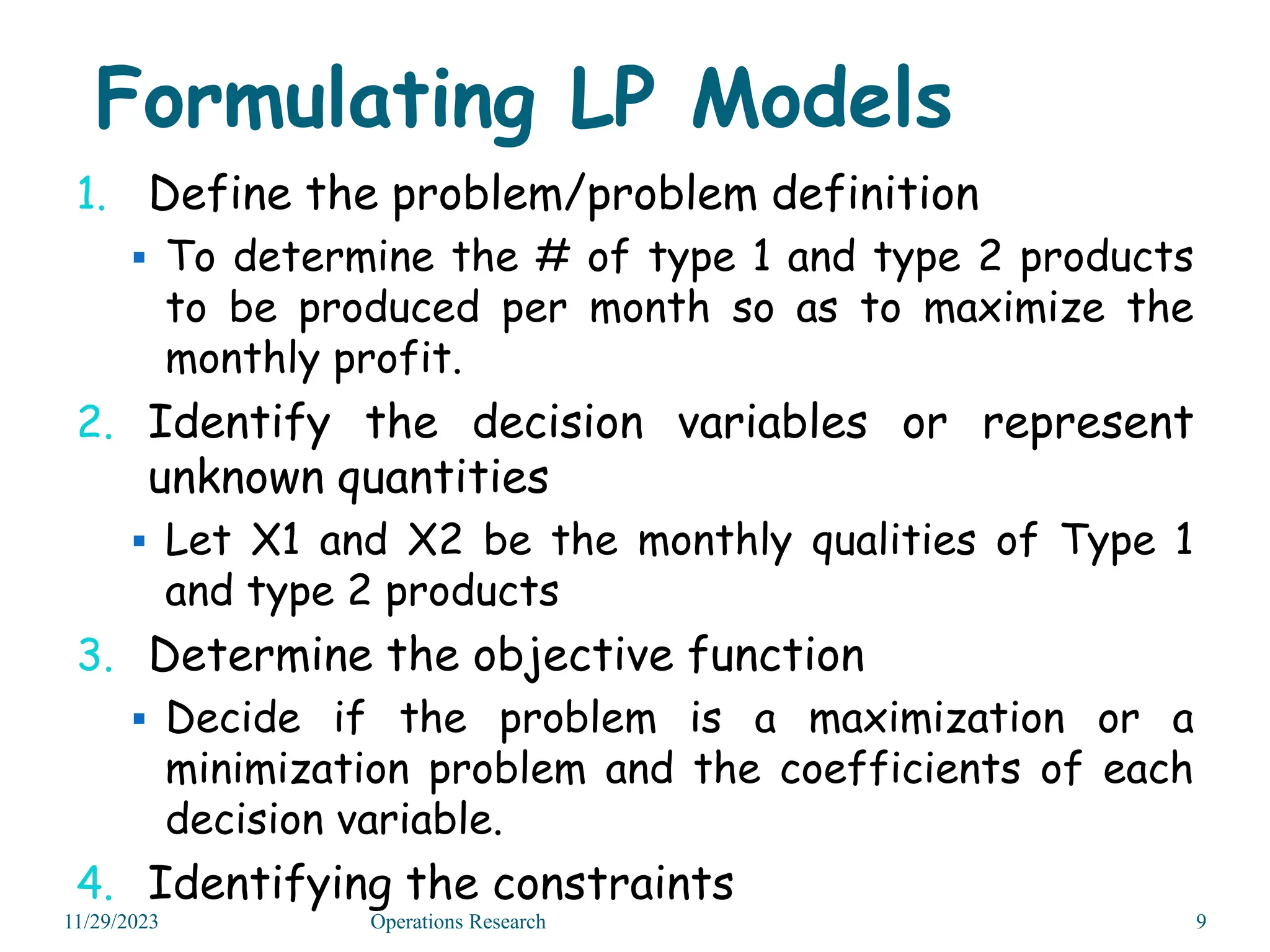 Formulating LP Models

1. Define the problem/problem definition
 ▪ To determine the # of type 1 and type 2 products to be produced per month so as to maximize the monthly profit.

2. Identify the decision variables or represent unknown quantities
 ▪ Let X1 and X2 be the monthly qualities of Type 1 and type 2 products

3. Determine the objective function
 ▪ Decide if the problem is a maximization or a minimization problem and the coefficients of each decision variable.

4. Identifying the constraints

11/29/2023 Operations Research 9